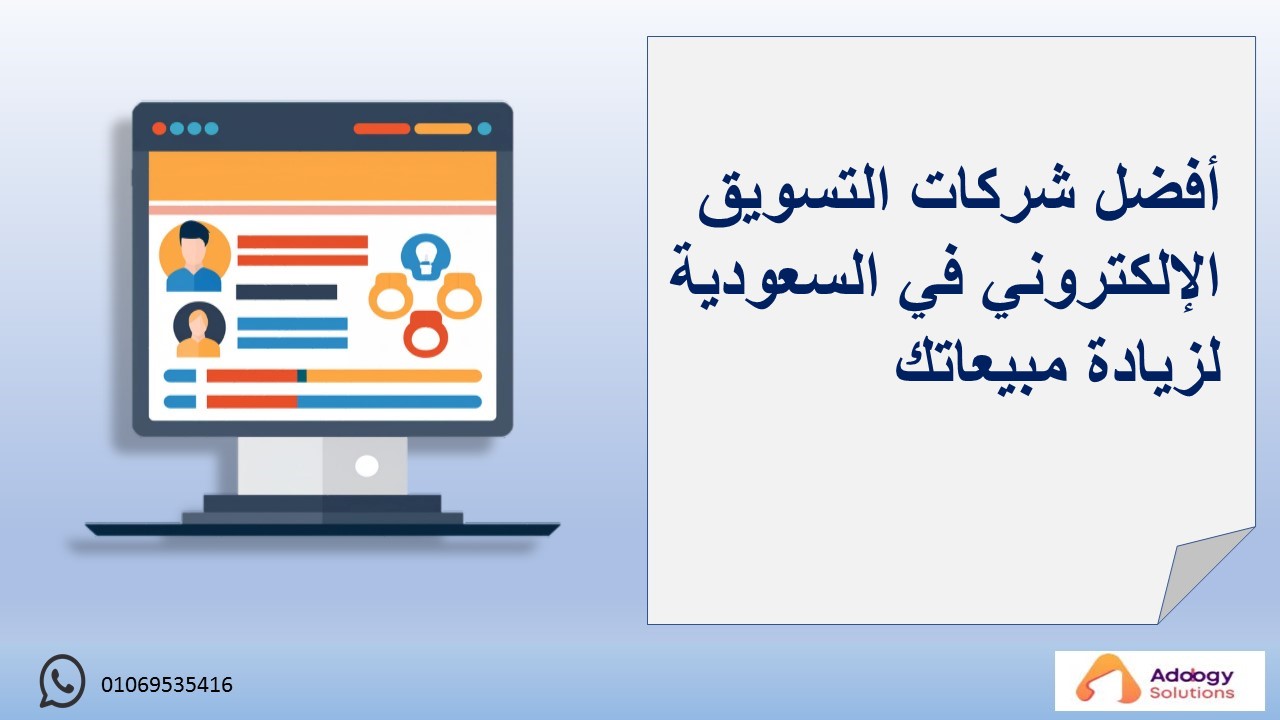 أفضل شركات التسويق الإلكتروني في السعودية لزيادة مبيعاتك

01069535416

Adology Solutions